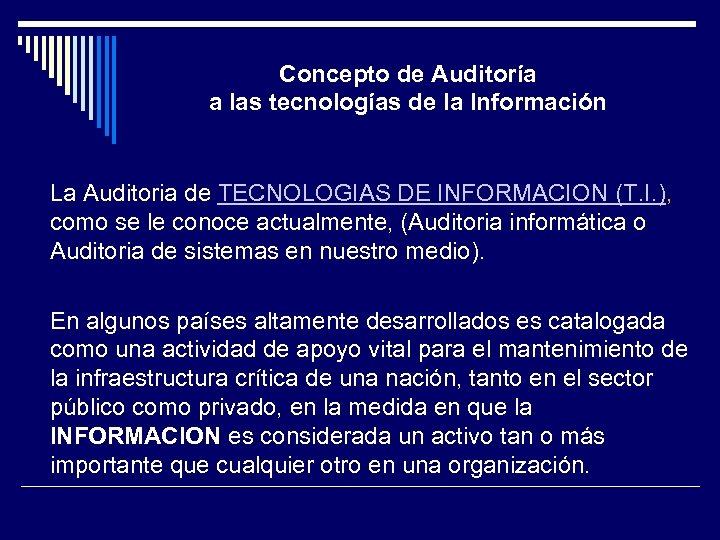 Concepto de Auditoría
a las tecnologías de la Información

La Auditoria de TECNOLOGIAS DE INFORMACION (T.I.), como se le conoce actualmente, (Auditoria informática o Auditoria de sistemas en nuestro medio).

En algunos países altamente desarrollados es catalogada como una actividad de apoyo vital para el mantenimiento de la infraestructura crítica de una nación, tanto en el sector público como privado, en la medida en que la INFORMACION es considerada un activo tan o más importante que cualquier otro en una organización.